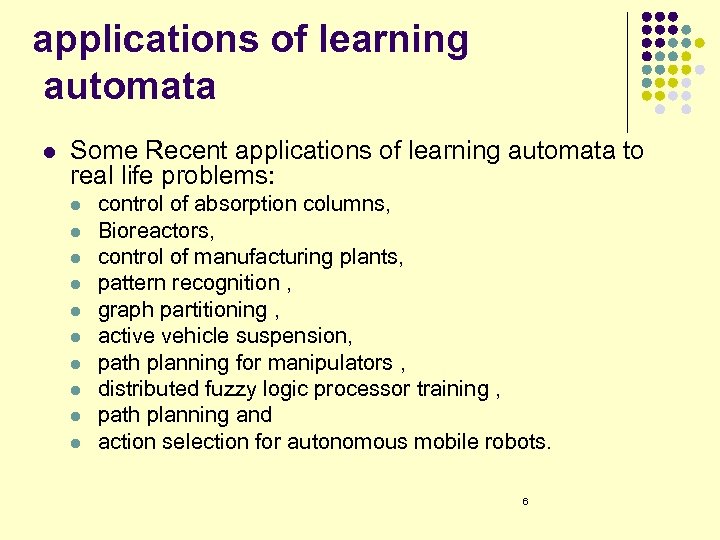 applications of learning automata

- Some Recent applications of learning automata to real life problems:
  - control of absorption columns,
  - Bioreactors,
  - control of manufacturing plants,
  - pattern recognition ,
  - graph partitioning ,
  - active vehicle suspension,
  - path planning for manipulators ,
  - distributed fuzzy logic processor training ,
  - path planning and
  - action selection for autonomous mobile robots.

6